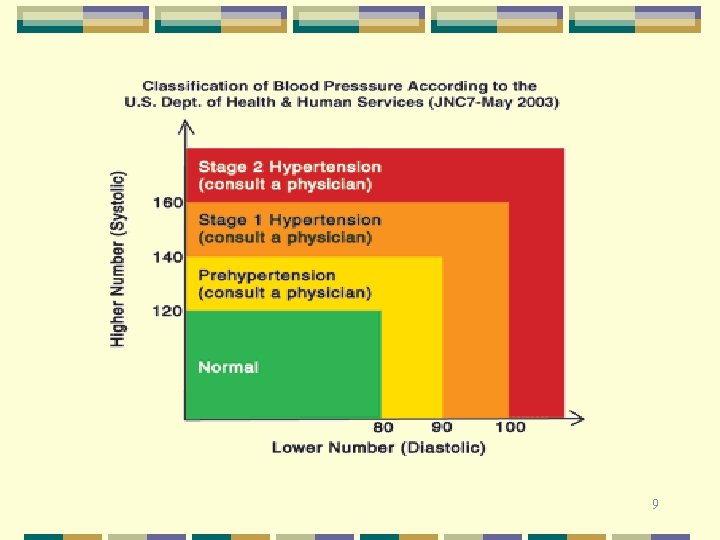 Classification of Blood Presssure According to the U.S. Dept. of Health & Human Services (JNC7-May 2003)

Higher Number (Systolic)

Stage 2 Hypertension
(consult a physician)

160

Stage 1 Hypertension
(consult a physician)

140

Prehypertension
(consult a physician)

120

Normal

80 90 100

Lower Number (Diastolic)

9